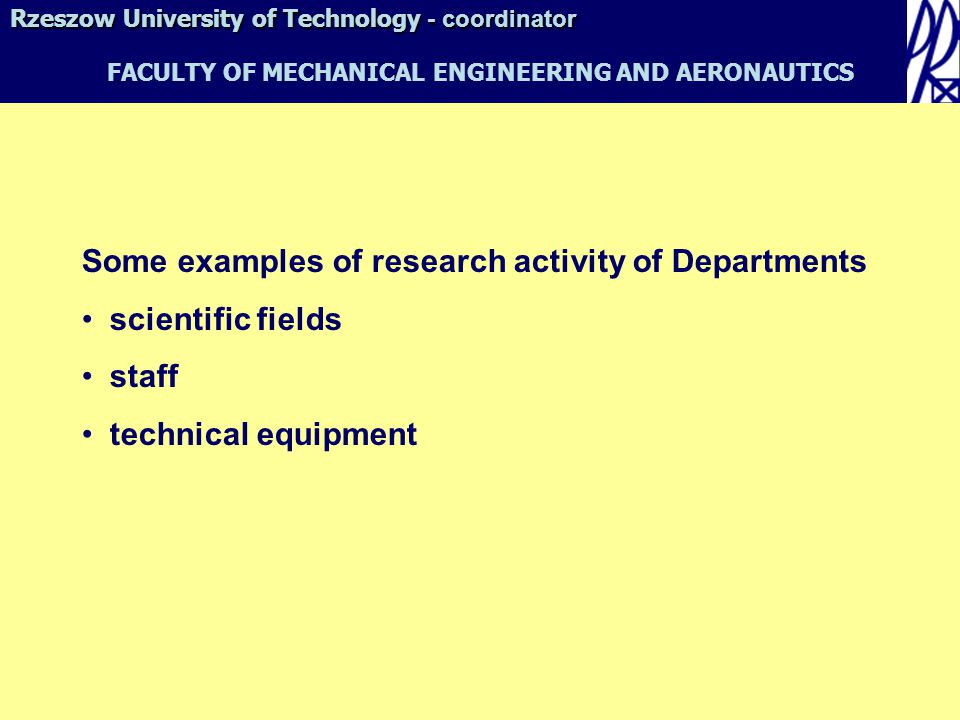 Rzeszow University of Technology - coordinator

FACULTY OF MECHANICAL ENGINEERING AND AERONAUTICS

Some examples of research activity of Departments

• scientific fields

• staff

• technical equipment